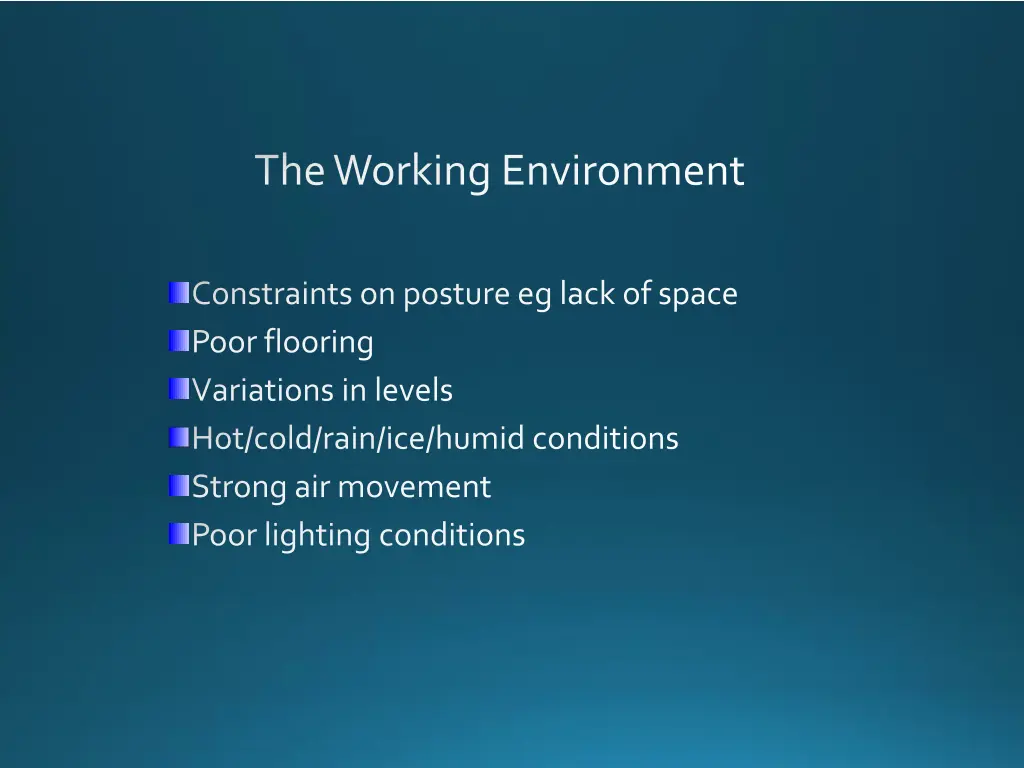 The Working Environment

Constraints on posture eg lack of space
Poor flooring
Variations in levels
Hot/cold/rain/ice/humid conditions
Strong air movement
Poor lighting conditions